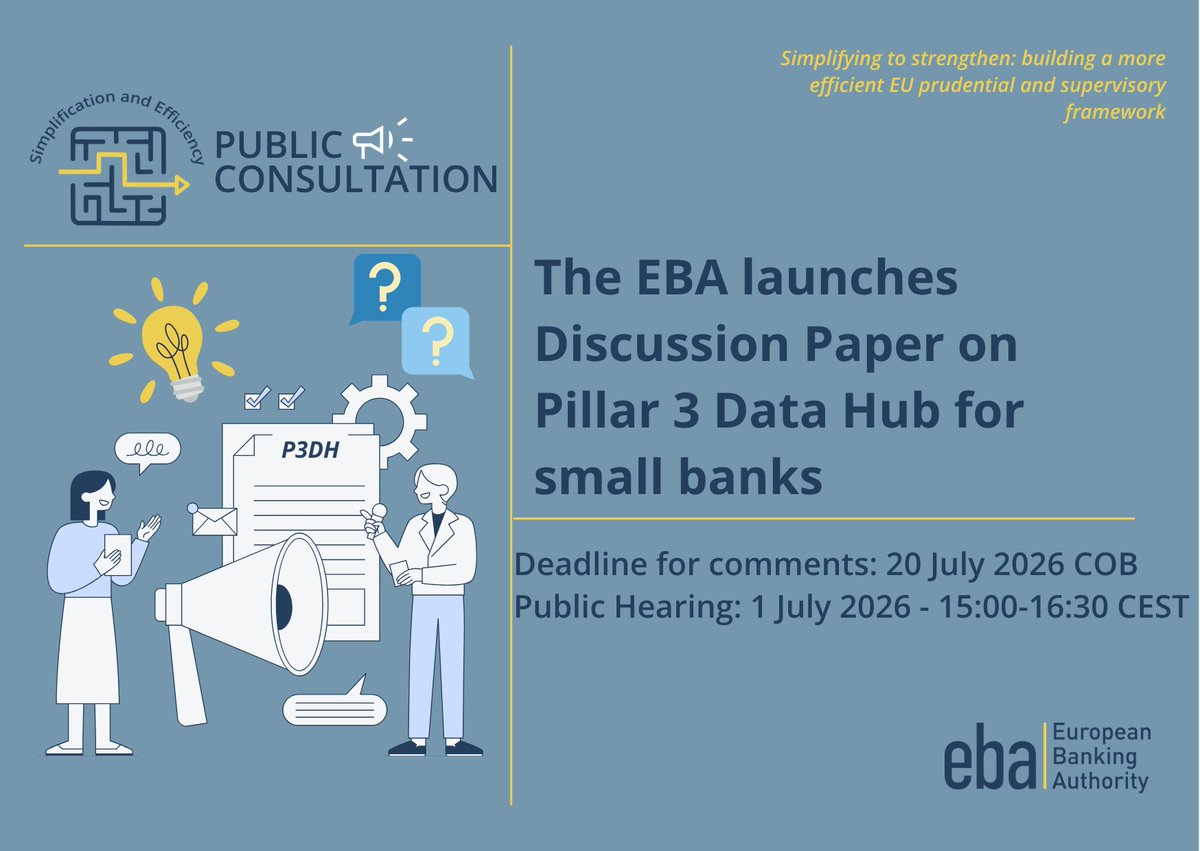 Simplification and Efficiency

PUBLIC CONSULTATION

Simplifying to strengthen: building a more efficient EU prudential and supervisory framework

?

?

P3DH

The EBA launches Discussion Paper on Pillar 3 Data Hub for small banks

Deadline for comments: 20 July 2026 COB
Public Hearing: 1 July 2026 - 15:00-16:30 CEST

eba European Banking Authority